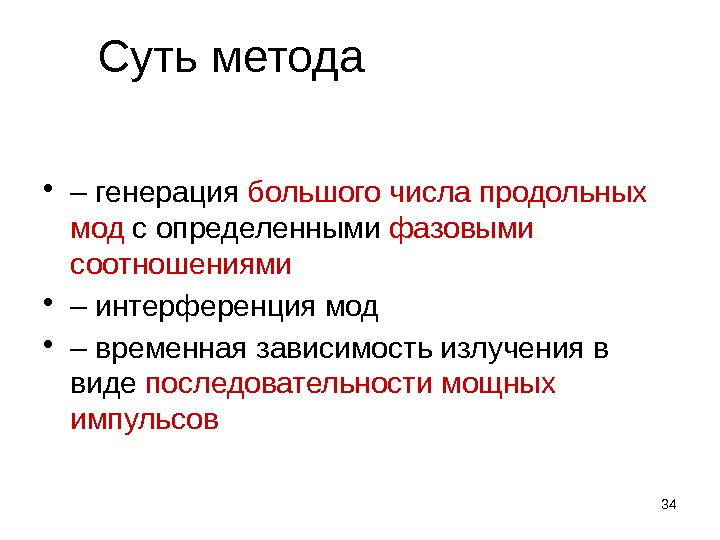 Суть метода

• – генерация большого числа продольных мод с определенными фазовыми соотношениями

• – интерференция мод

• – временная зависимость излучения в виде последовательности мощных импульсов

34